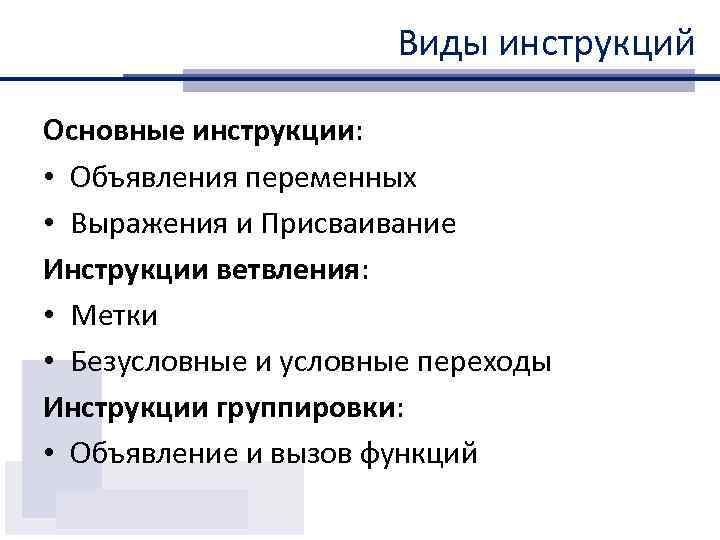 Виды инструкций

Основные инструкции:

• Объявления переменных

• Выражения и Присваивание

Инструкции ветвления:

• Метки

• Безусловные и условные переходы

Инструкции группировки:

• Объявление и вызов функций